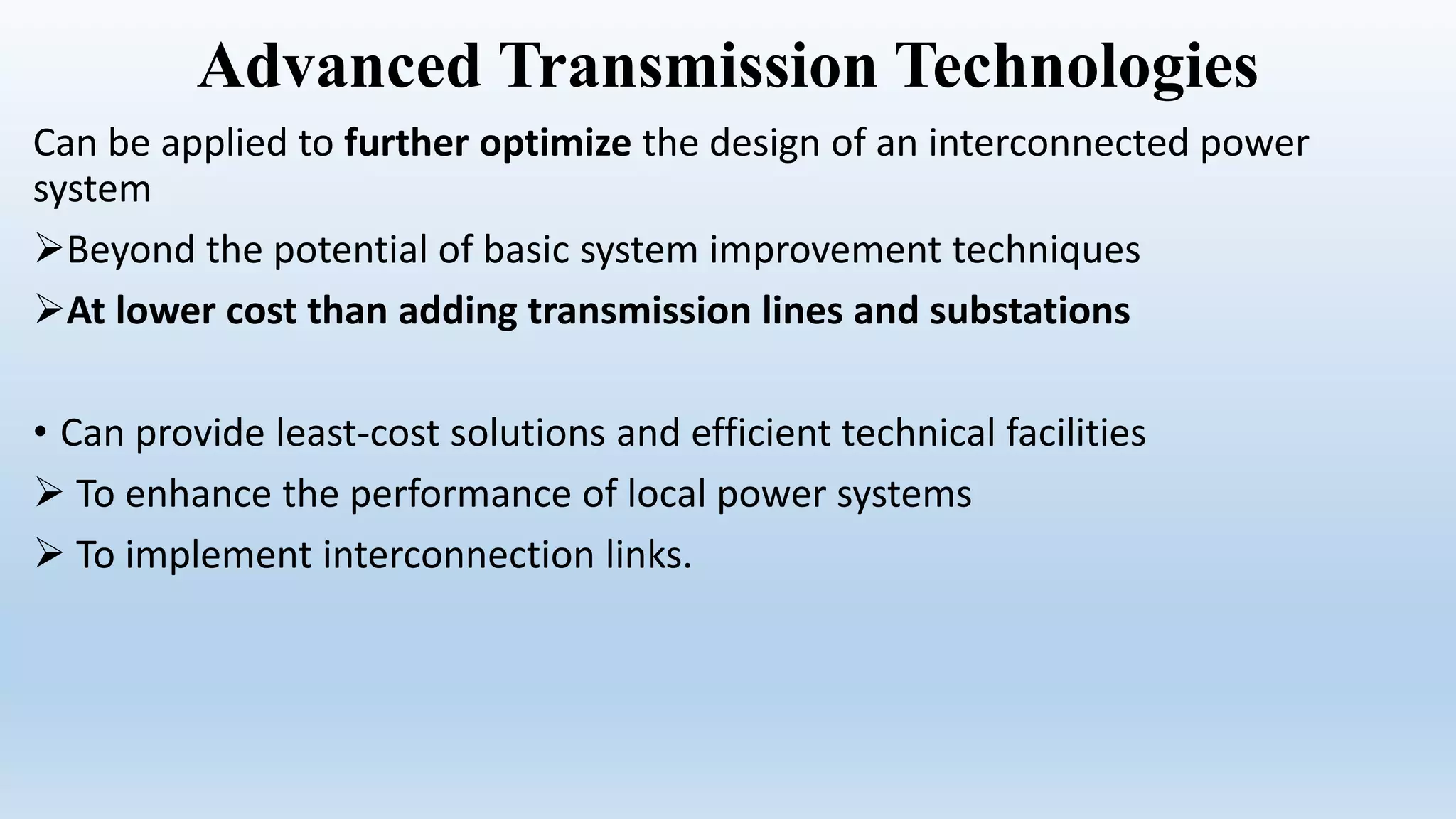 Advanced Transmission Technologies

Can be applied to further optimize the design of an interconnected power system

➢Beyond the potential of basic system improvement techniques

➢At lower cost than adding transmission lines and substations

• Can provide least-cost solutions and efficient technical facilities

➢ To enhance the performance of local power systems

➢ To implement interconnection links.